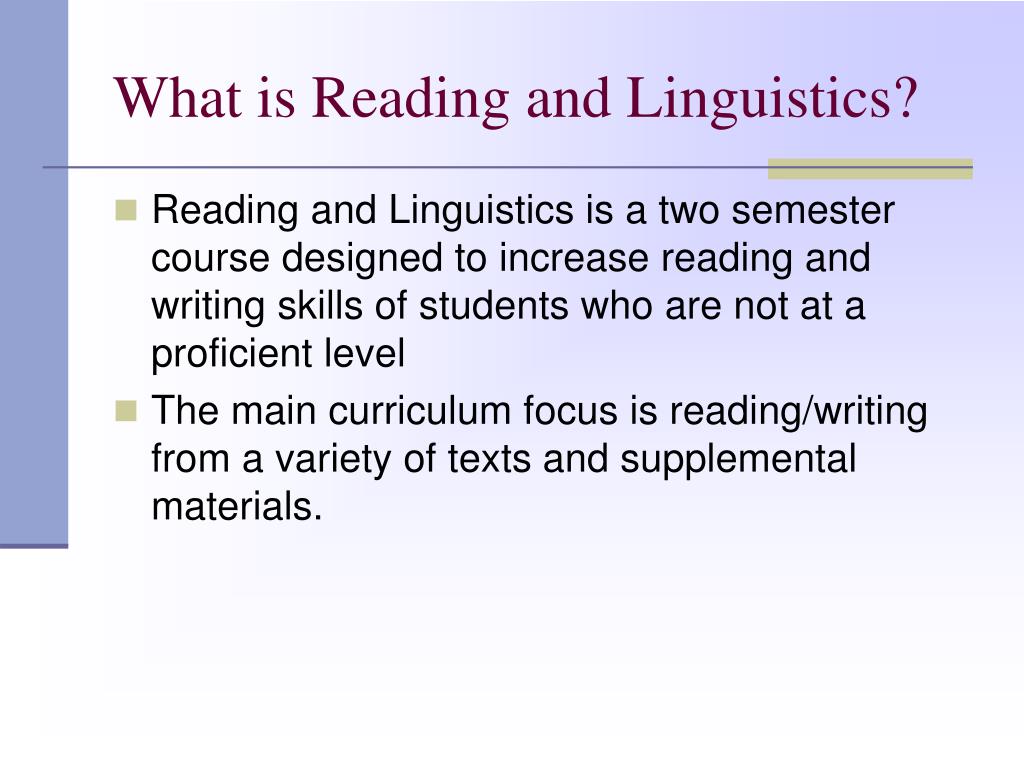 What is Reading and Linguistics?

Reading and Linguistics is a two semester course designed to increase reading and writing skills of students who are not at a proficient level

The main curriculum focus is reading/writing from a variety of texts and supplemental materials.